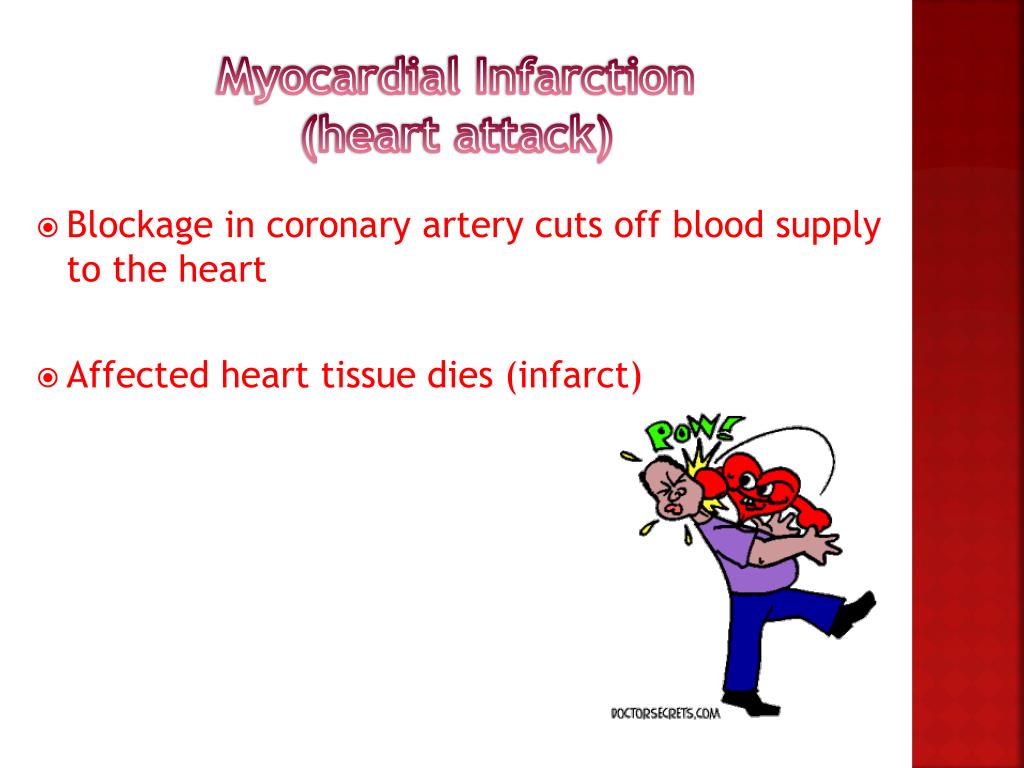 Myocardial Infarction
(heart attack)

Blockage in coronary artery cuts off blood supply to the heart

Affected heart tissue dies (infarct)

POW!

DOCTORSECRETS.COM